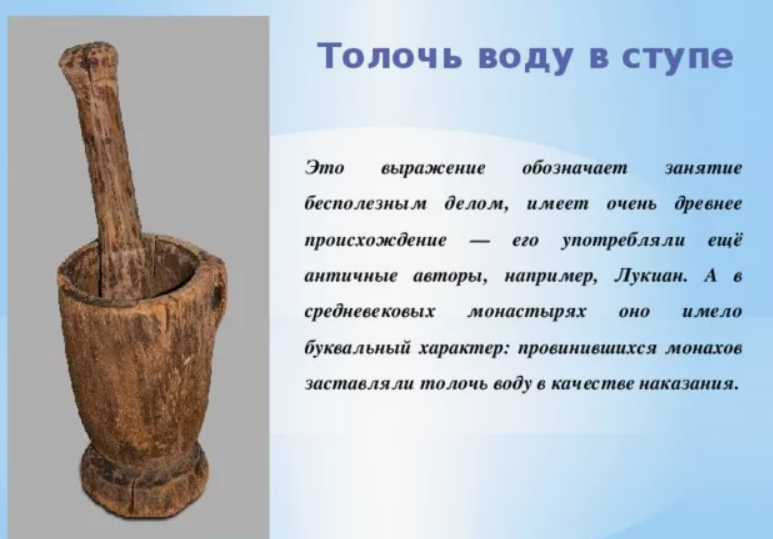 Толочь воду в ступе

Это выражение обозначает занятие бесполезным делом, имеет очень древнее происхождение — его употребляли ещё античные авторы, например, Лукиан. А в средневековых монастырях оно имело буквальный характер: провинившихся монахов заставляли толочь воду в качестве наказания.